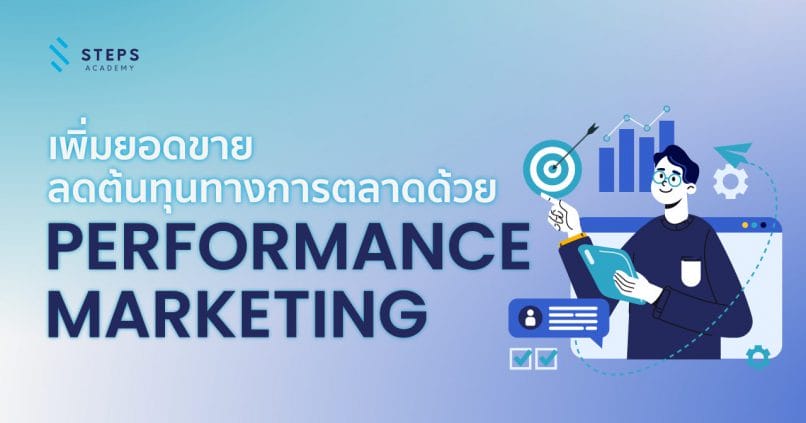 STEPS ACADEMY

เพิ่มยอดขาย
ลดต้นทุนทางการตลาดด้วย
PERFORMANCE
MARKETING